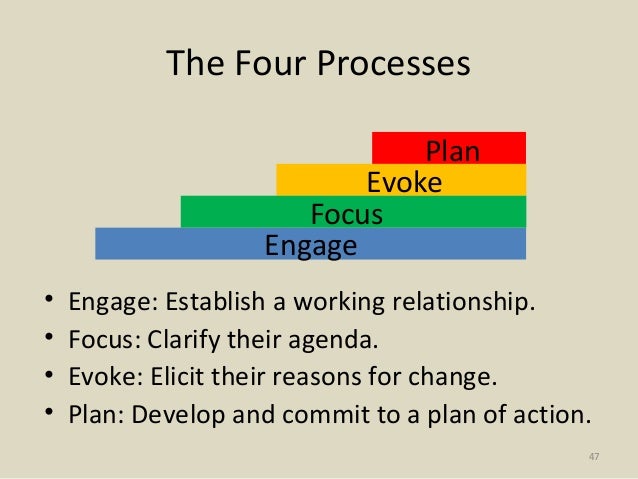 The Four Processes

Plan
Evoke
Focus
Engage

• Engage: Establish a working relationship.
• Focus: Clarify their agenda.
• Evoke: Elicit their reasons for change.
• Plan: Develop and commit to a plan of action.

47